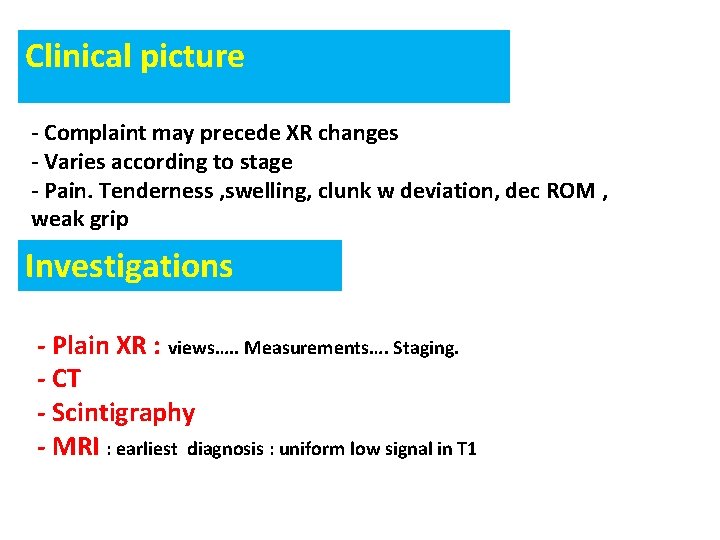 Clinical picture

- Complaint may precede XR changes
- Varies according to stage
- Pain. Tenderness ,swelling, clunk w deviation, dec ROM , weak grip

Investigations

- Plain XR : views….. Measurements…. Staging.
- CT
- Scintigraphy
- MRI : earliest diagnosis : uniform low signal in T1